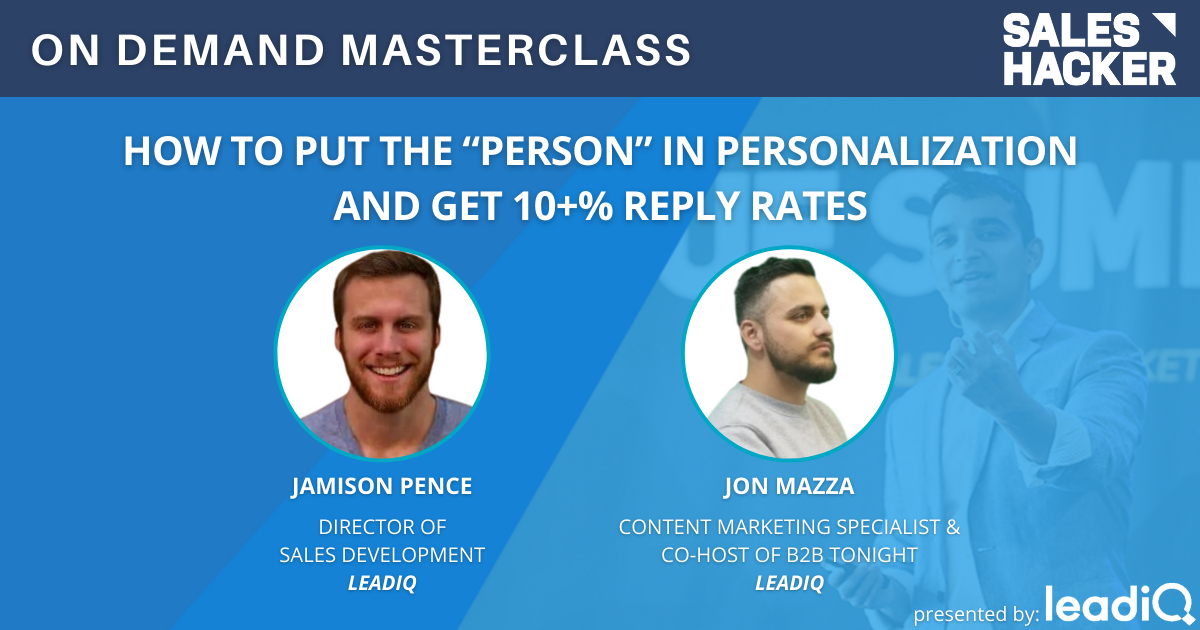 ON DEMAND MASTERCLASS

SALES HACKER

HOW TO PUT THE "PERSON" IN PERSONALIZATION AND GET 10+% REPLY RATES

JAMISON PENCE

DIRECTOR OF SALES DEVELOPMENT

LEADIQ

JON MAZZA

CONTENT MARKETING SPECIALIST & CO-HOST OF B2B TONIGHT

LEADIQ

presented by: leadiQ